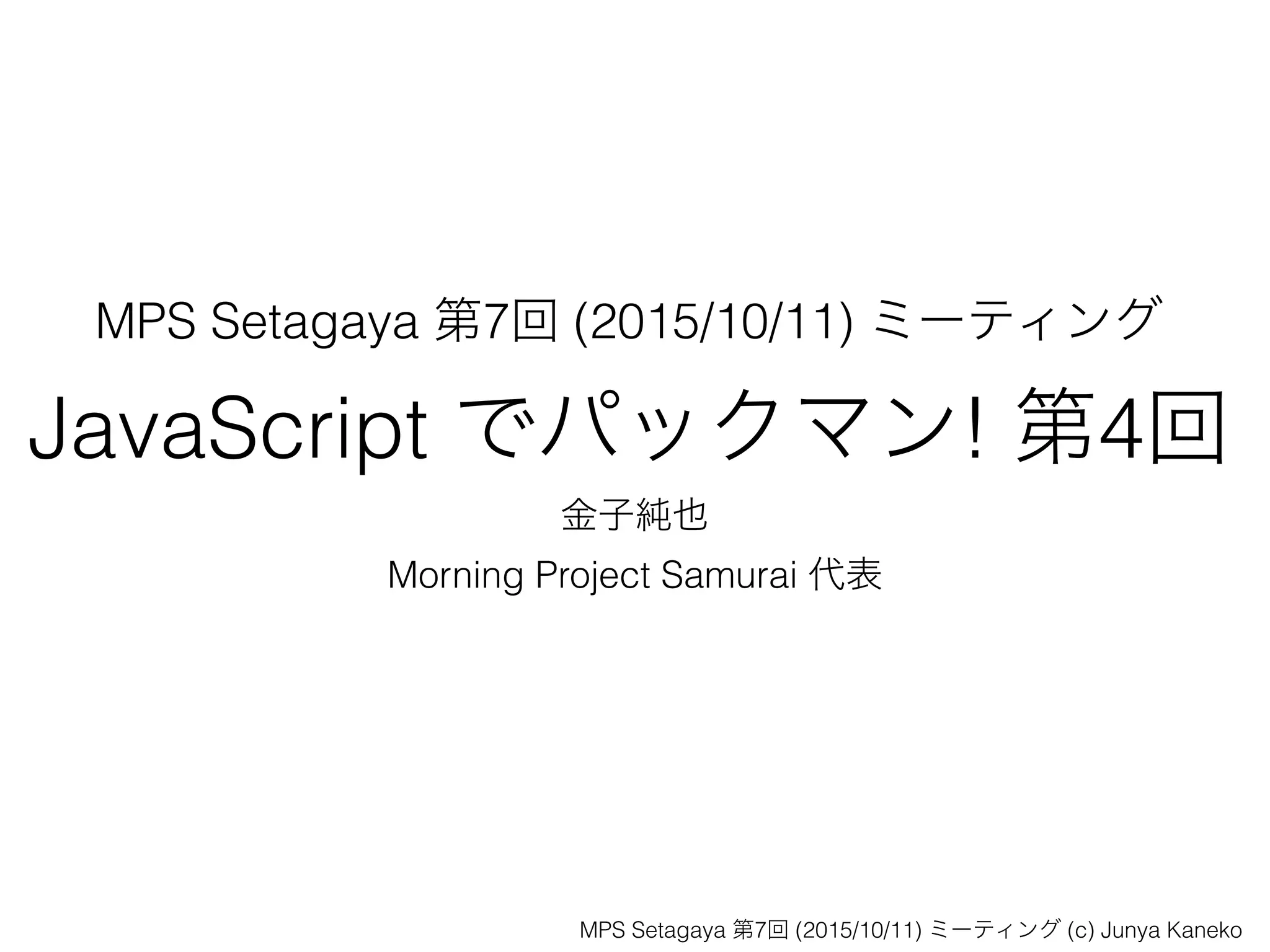 MPS Setagaya 第7回 (2015/10/11) ミーティング

JavaScript でパックマン! 第4回

金子純也

Morning Project Samurai 代表

MPS Setagaya 第7回 (2015/10/11) ミーティング (c) Junya Kaneko